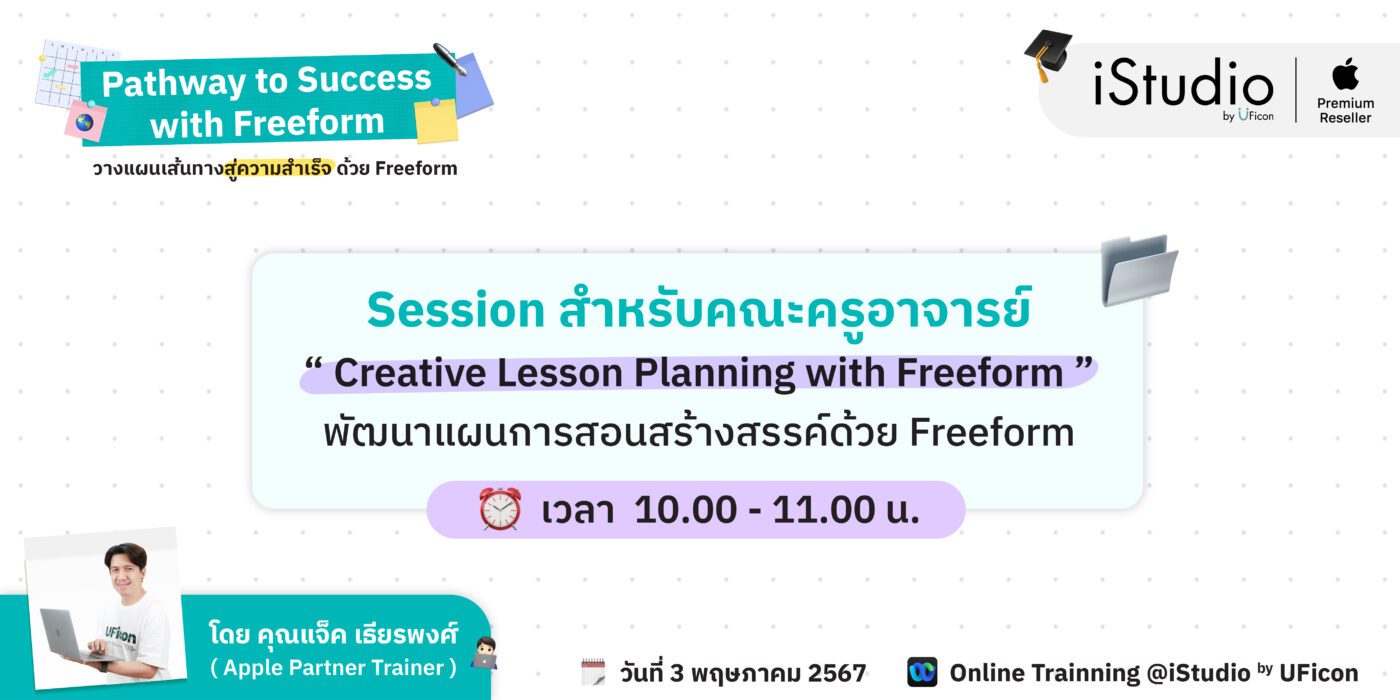 Pathway to Success with Freeform

วางแผนเส้นทางสู่ความสำเร็จ ด้วย Freeform

iStudio by UFicon

Premium Reseller

Session สำหรับคณะครูอาจารย์

“ Creative Lesson Planning with Freeform ”

พัฒนาแผนการสอนสร้างสรรค์ด้วย Freeform

เวลา 10.00 - 11.00 น.

UFicon

โดย คุณแจ็ค เธียรพงศ์

( Apple Partner Trainer )

วันที่ 3 พฤษภาคม 2567

Online Trainning @iStudio by UFicon